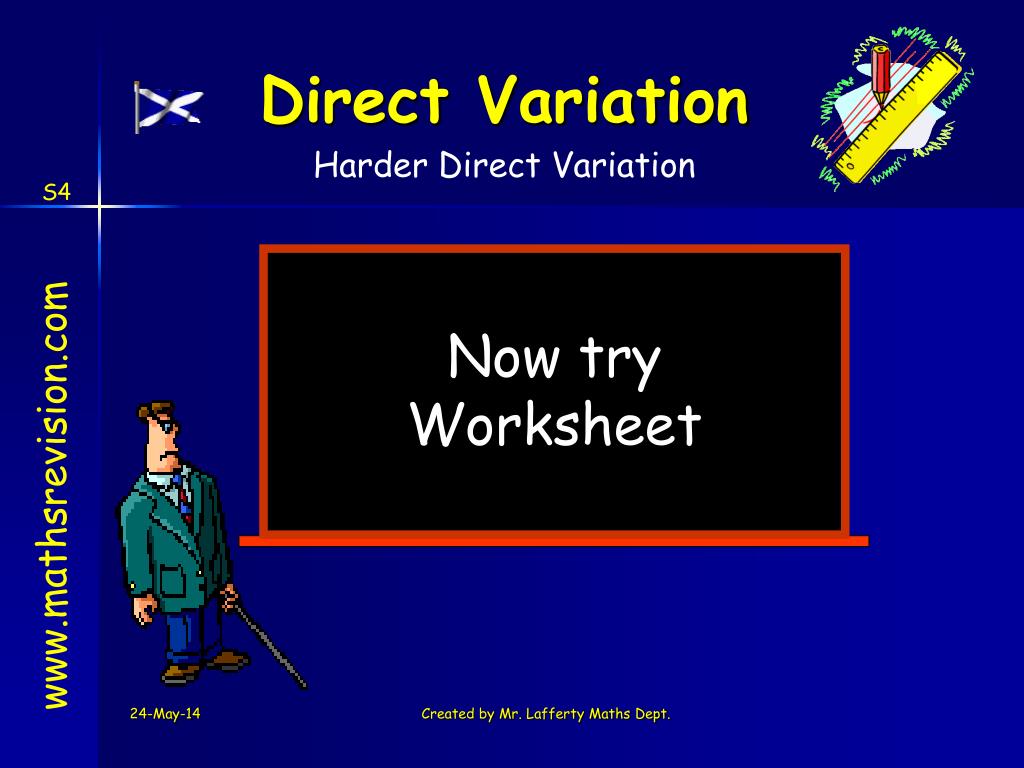 Direct Variation

Harder Direct Variation

S4

www.mathsrevision.com

Now try Worksheet

24-May-14

Created by Mr. Lafferty Maths Dept.